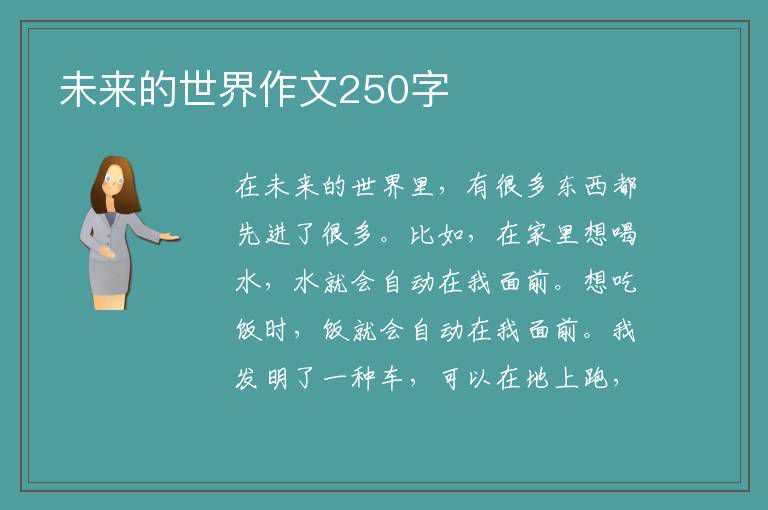 未来的世界作文250字

在未来的世界里，有很多东西都先进了很多。比如，在家里想喝水，水就会自动在我面前。想吃饭时，饭就会自动在我面前。我发明了一种车，可以在地上跑，